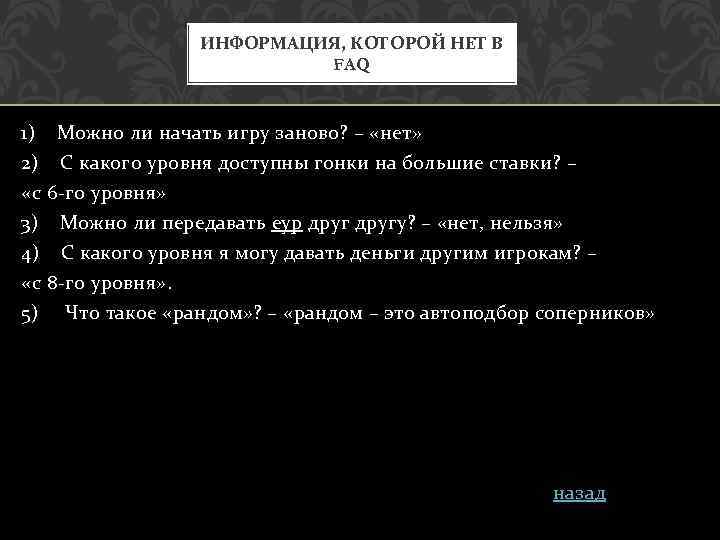 ИНФОРМАЦИЯ, КОТОРОЙ НЕТ В FAQ

1) Можно ли начать игру заново? – «нет»
2) С какого уровня доступны гонки на большие ставки? – «с 6-го уровня»
3) Можно ли передавать еур друг другу? – «нет, нельзя»
4) С какого уровня я могу давать деньги другим игрокам? – «с 8-го уровня».
5) Что такое «рандом»? – «рандом – это автоподбор соперников»

назад